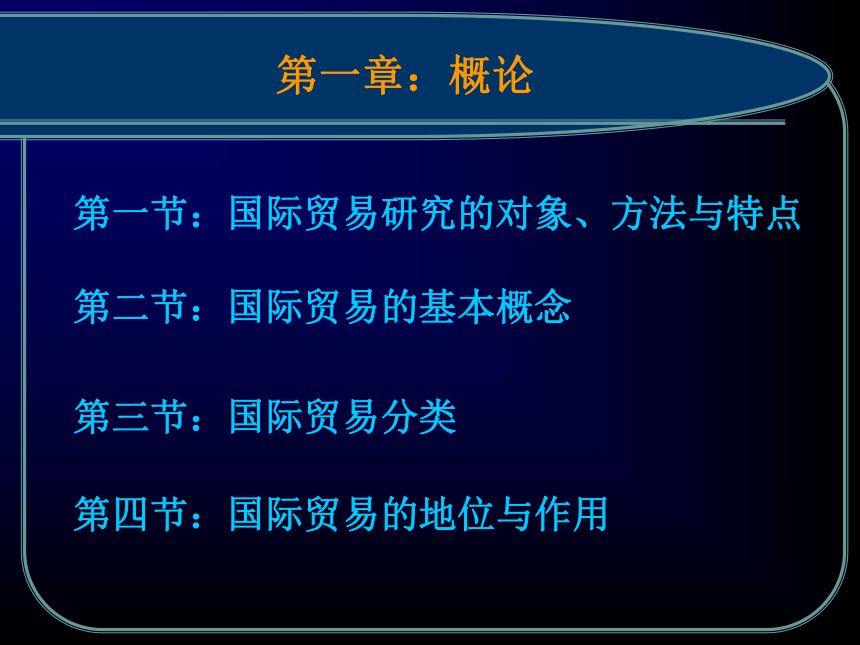 第一章：概论

第一节：国际贸易研究的对象、方法与特点

第二节：国际贸易的基本概念

第三节：国际贸易分类

第四节：国际贸易的地位与作用